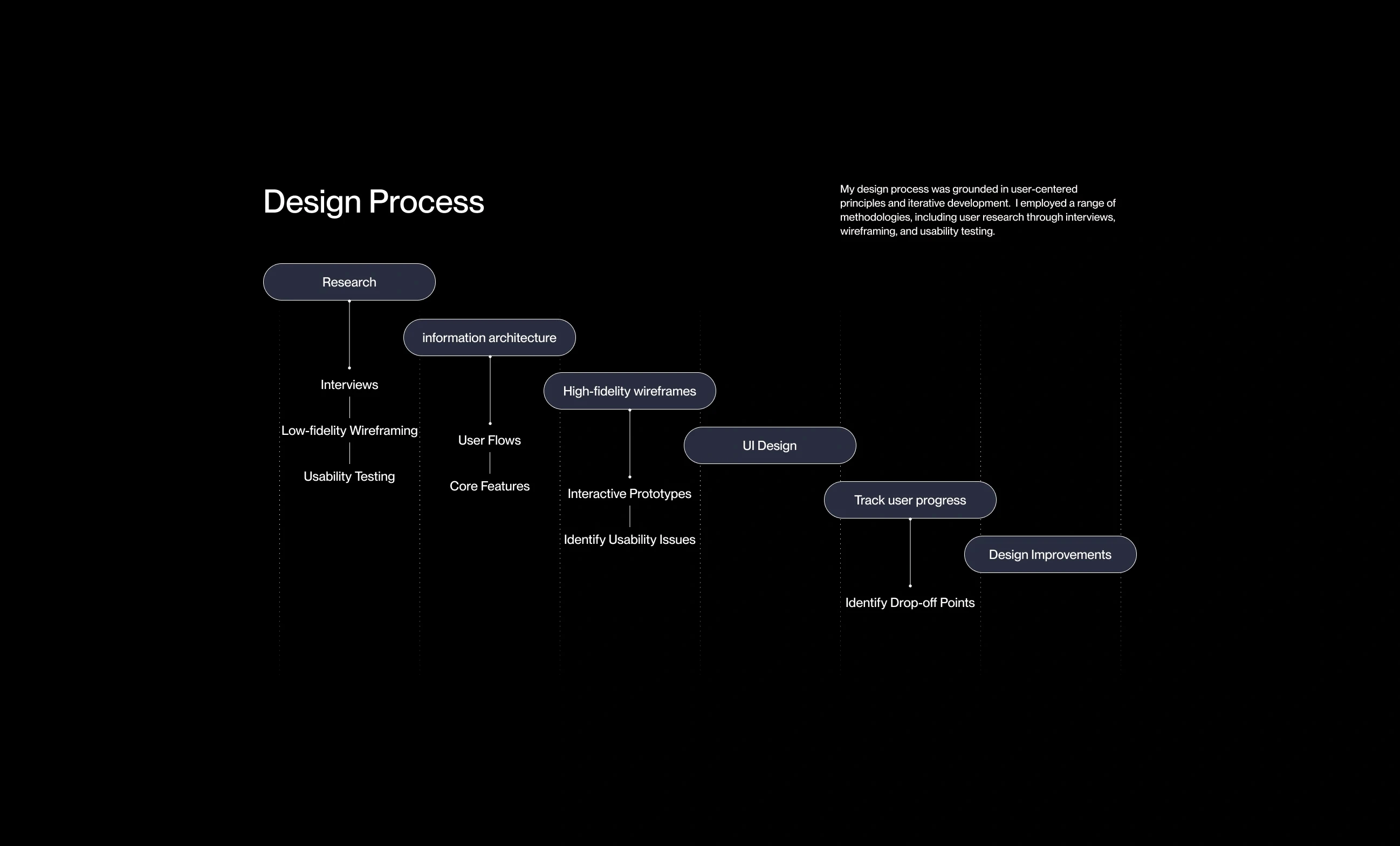 Design Process

My design process was grounded in user-centered principles and iterative development. I employed a range of methodologies, including user research through interviews, wireframing, and usability testing.

Research

Interviews

Low-fidelity Wireframing

Usability Testing

information architecture

User Flows

Core Features

High-fidelity wireframes

Interactive Prototypes

Identify Usability Issues

UI Design

Track user progress

Identify Drop-off Points

Design Improvements